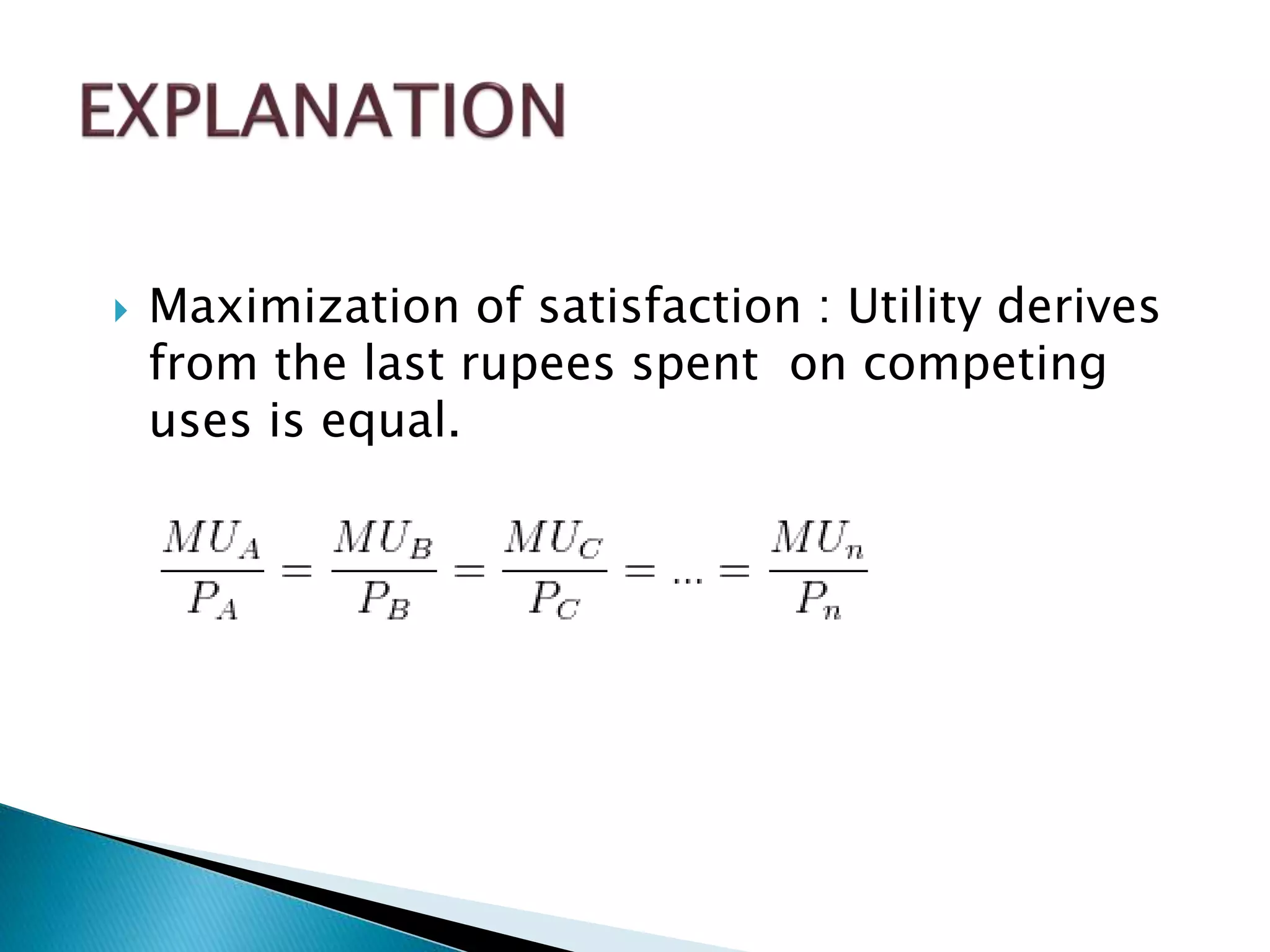 EXPLANATION

Maximization of satisfaction : Utility derives from the last rupees spent on competing uses is equal.

$\frac{MU_A}{P_A} = \frac{MU_B}{P_B} = \frac{MU_C}{P_C} = ... = \frac{MU_n}{P_n}$